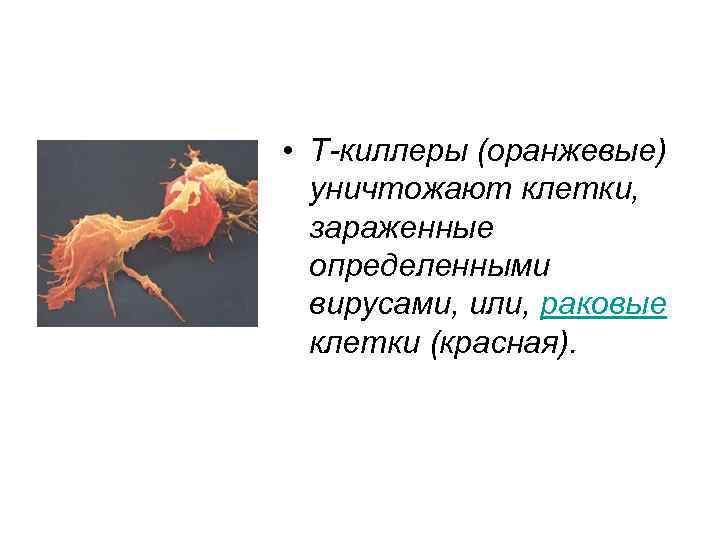 • Т-киллеры (оранжевые) уничтожают клетки, зараженные определенными вирусами, или, раковые клетки (красная).